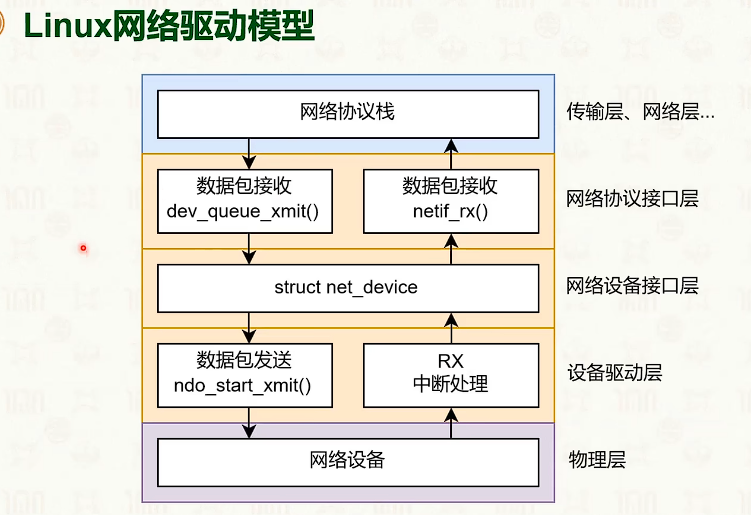 Linux网络驱动模型

网络协议栈

传输层、网络层...

数据包接收
dev_queue_xmit()

数据包接收
netif_rx()

网络协议接口层

struct net_device

网络设备接口层

数据包发送
ndo_start_xmit()

RX
中断处理

设备驱动层

网络设备

物理层